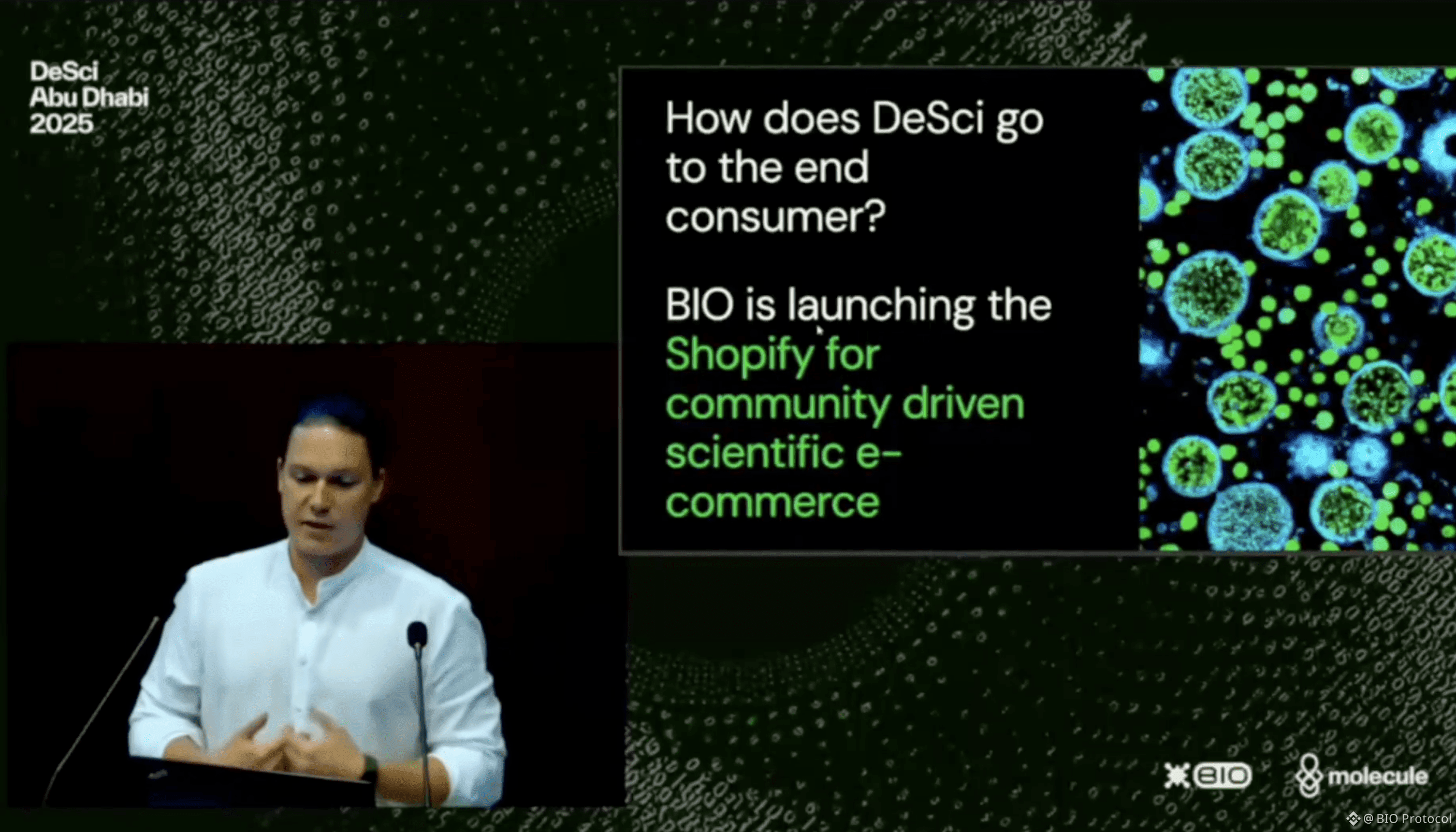 DeSci
Abu Dhabi
2025

How does DeSci go to the end consumer?

BIO is launching the Shopify for community driven scientific e-commerce

BIO

molecule

@ BIO Protocol